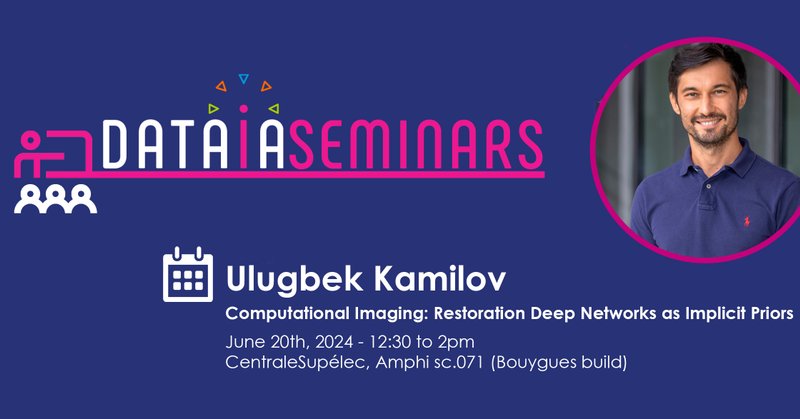 DATAIASEMINARS

Ulugbek Kamilov

Computational Imaging: Restoration Deep Networks as Implicit Priors

June 20th, 2024 - 12:30 to 2pm
CentraleSupélec, Amphi sc.071 (Bouygues build)